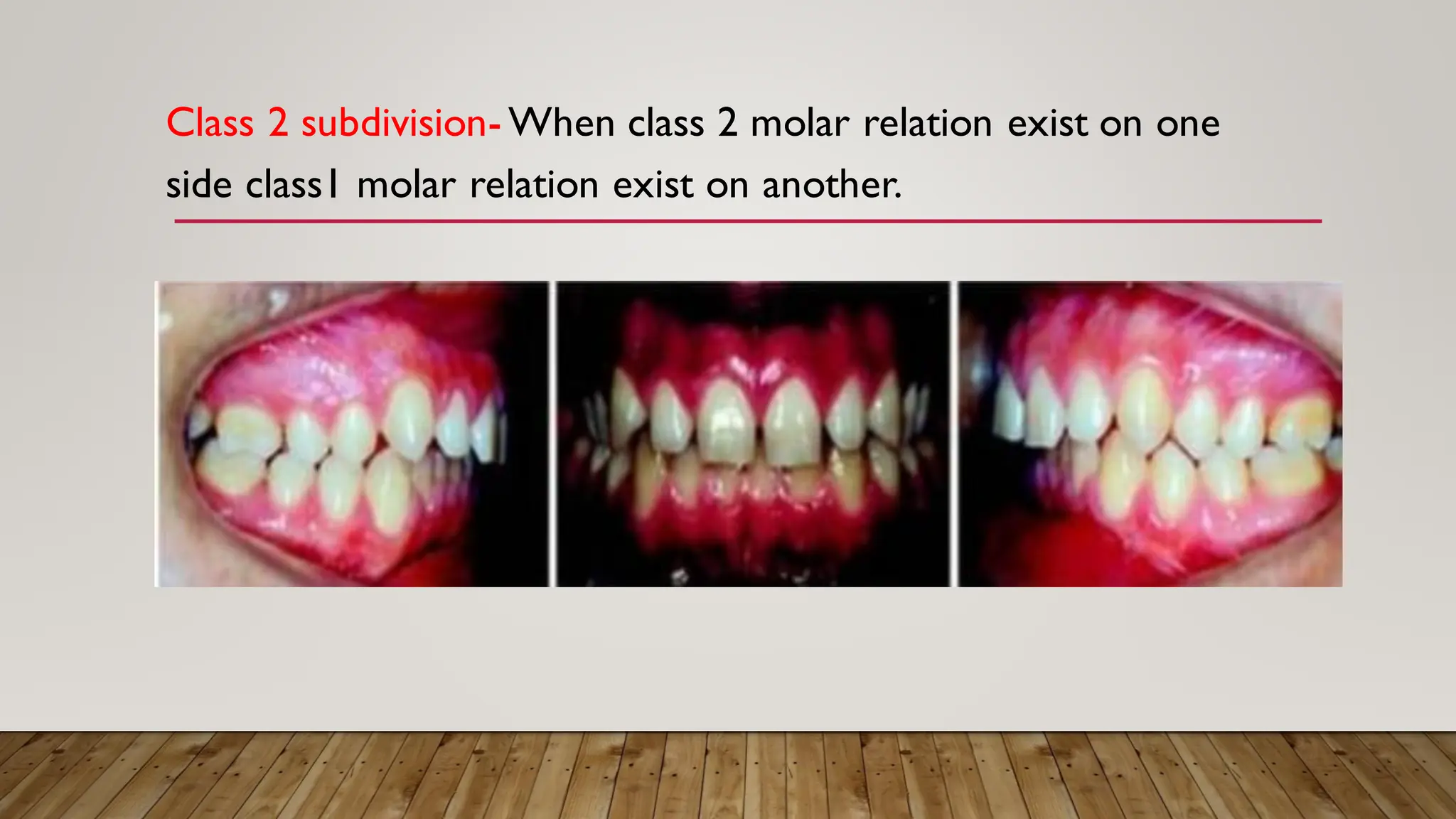 Class 2 subdivision- When class 2 molar relation exist on one side class1 molar relation exist on another.